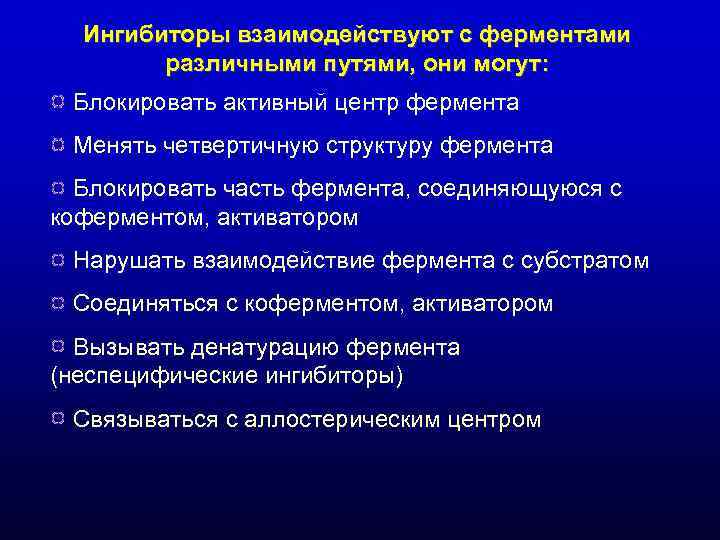 Ингибиторы взаимодействуют с ферментами различными путями, они могут:

¤ Блокировать активный центр фермента

¤ Менять четвертичную структуру фермента

¤ Блокировать часть фермента, соединяющуюся с коферментом, активатором

¤ Нарушать взаимодействие фермента с субстратом

¤ Соединяться с коферментом, активатором

¤ Вызывать денатурацию фермента (неспецифические ингибиторы)

¤ Связываться с аллостерическим центром